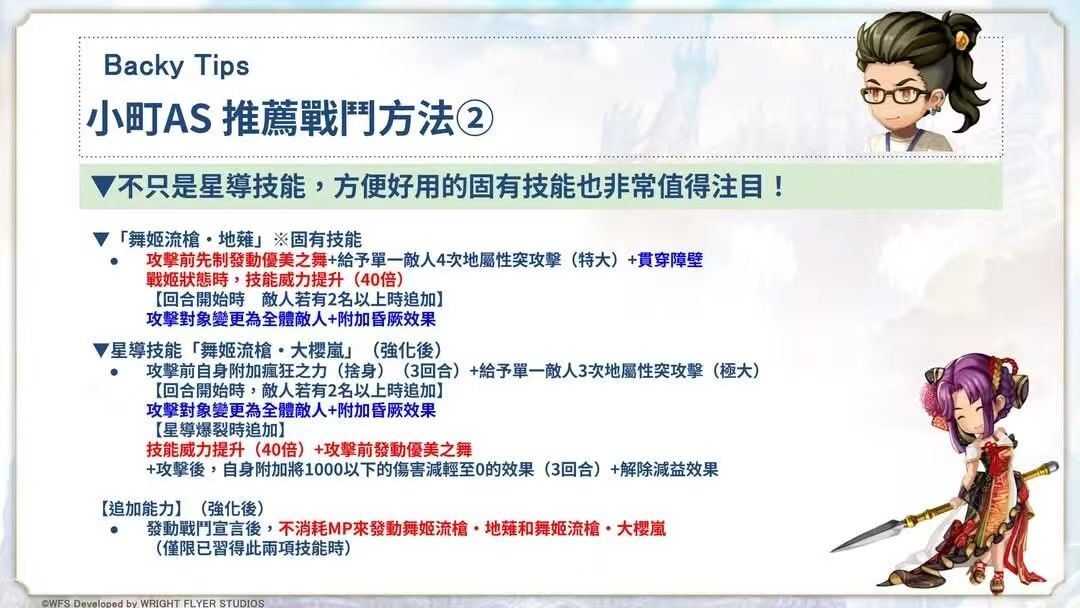 Backy Tips

小町AS 推薦戰鬥方法②

▼不只是星導技能，方便好用的固有技能也非常值得注目！

▼「舞姬流槍・地薙」※固有技能
● 攻擊前先制發動優美之舞+給予單一敵人4次地屬性突攻擊（特大）+貫穿障壁
戰姬狀態時，技能威力提升（40倍）
【回合開始時　敵人若有2名以上時追加】
攻擊對象變更為全體敵人+附加昏厥效果

▼星導技能「舞姬流槍・大櫻嵐」（強化後）
● 攻擊前自身附加瘋狂之力（捨身）（3回合）+給予單一敵人3次地屬性突攻擊（極大）
【回合開始時，敵人若有2名以上時追加】
攻擊對象變更為全體敵人+附加昏厥效果
【星導爆裂時追加】
技能威力提升（40倍）+攻擊前發動優美之舞
+攻擊後，自身附加將1000以下的傷害減輕至0的效果（3回合）+解除減益效果

【追加能力】（強化後）
● 發動戰鬥宣言後，不消耗MP來發動舞姬流槍・地薙和舞姬流槍・大櫻嵐
（僅限已習得此兩項技能時）

©WFS Developed by WRIGHT FLYER STUDIOS